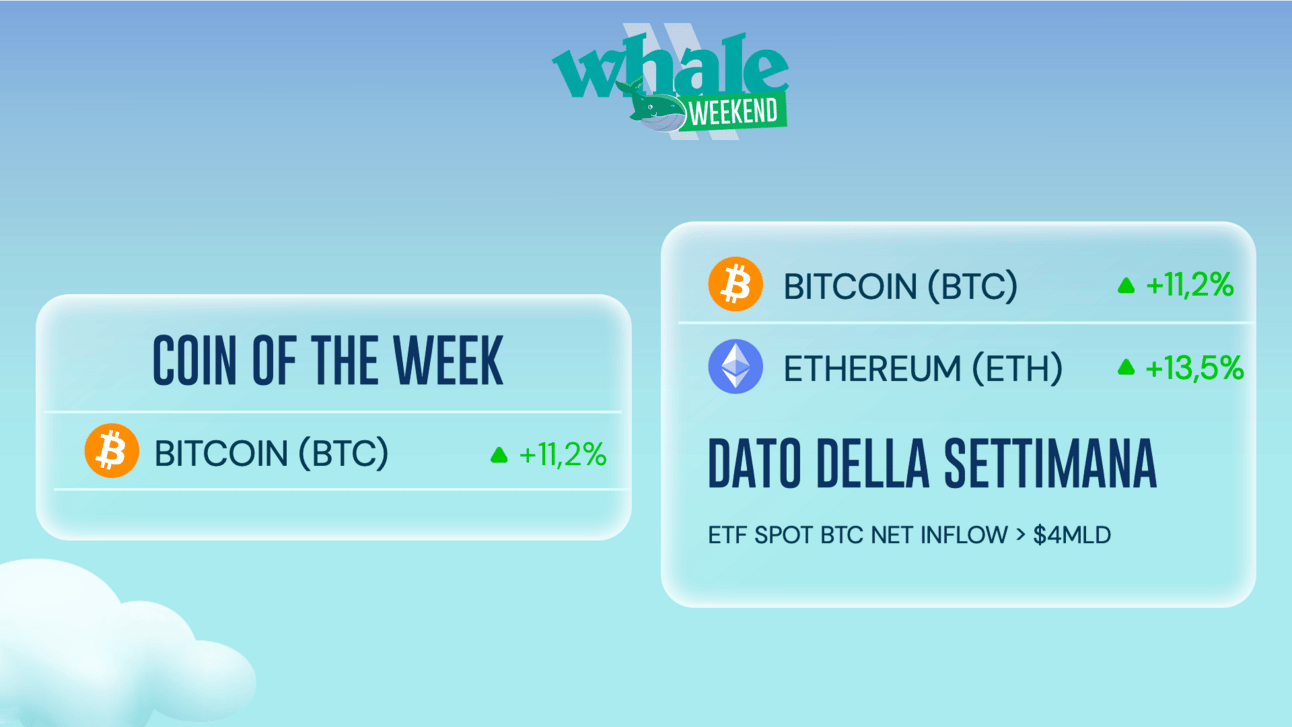 whale WEEKEND

COIN OF THE WEEK

BITCOIN (BTC) +11,2%

BITCOIN (BTC) +11,2%

ETHEREUM (ETH) +13,5%

DATO DELLA SETTIMANA

ETF SPOT BTC NET INFLOW > $4MLD